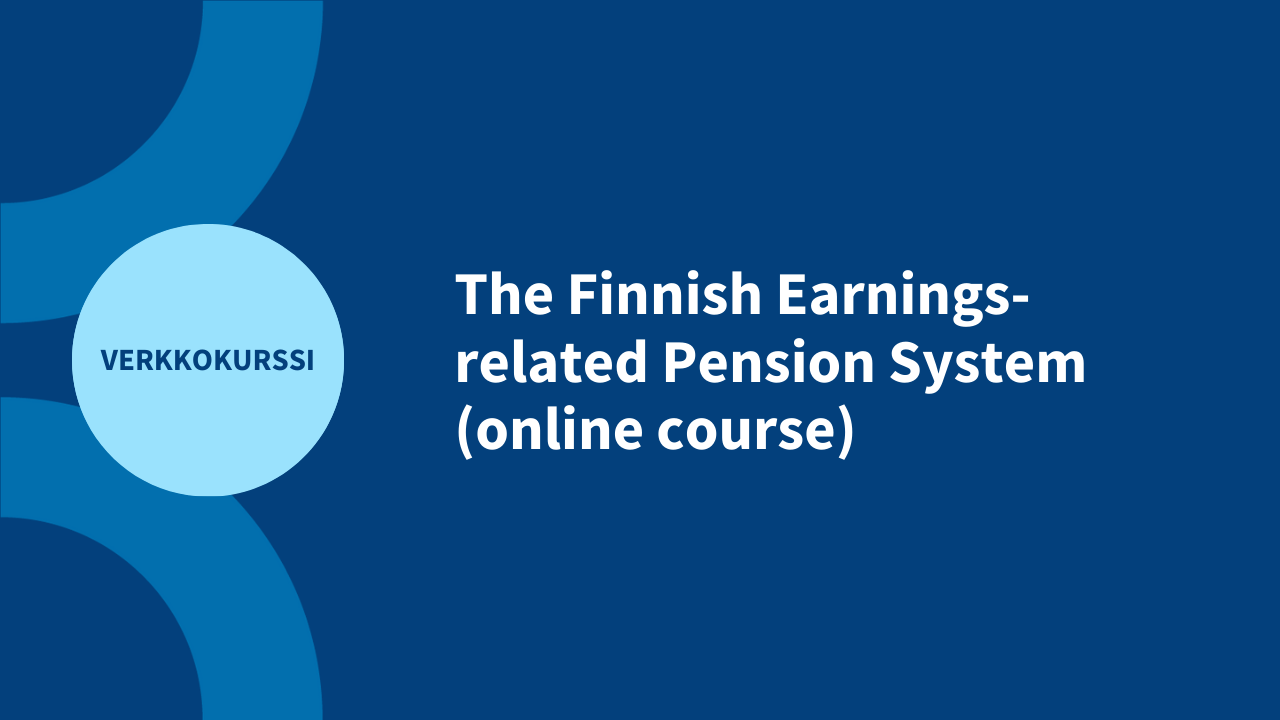 VERKKOKURSSI

The Finnish Earnings-related Pension System (online course)